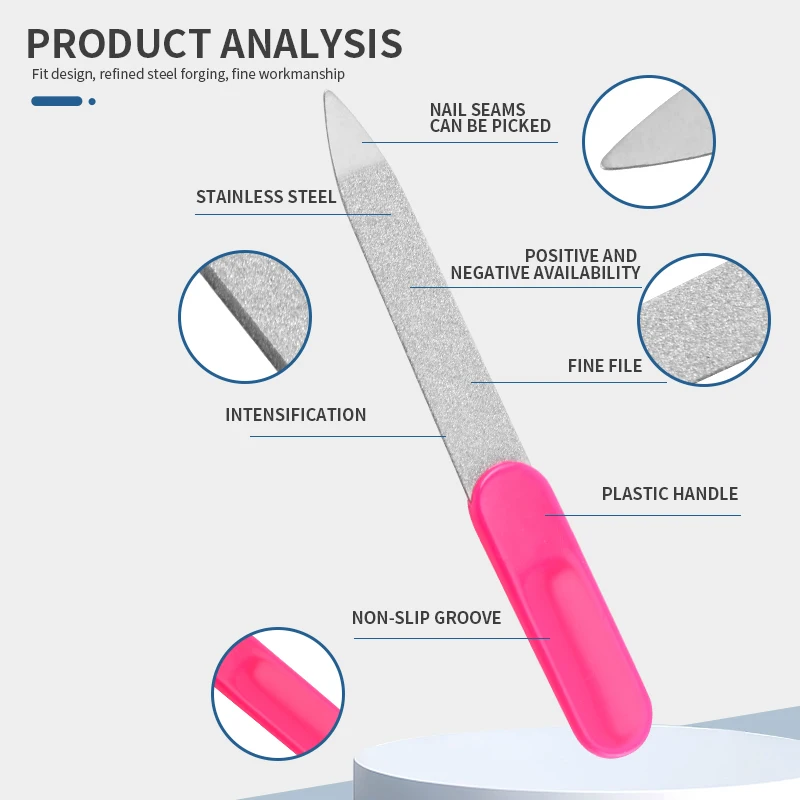 PRODUCT ANALYSIS
Fit design, refined steel forging, fine workmanship

NAIL SEAMS CAN BE PICKED

STAINLESS STEEL

POSITIVE AND NEGATIVE AVAILABILITY

FINE FILE

INTENSIFICATION

PLASTIC HANDLE

NON-SLIP GROOVE